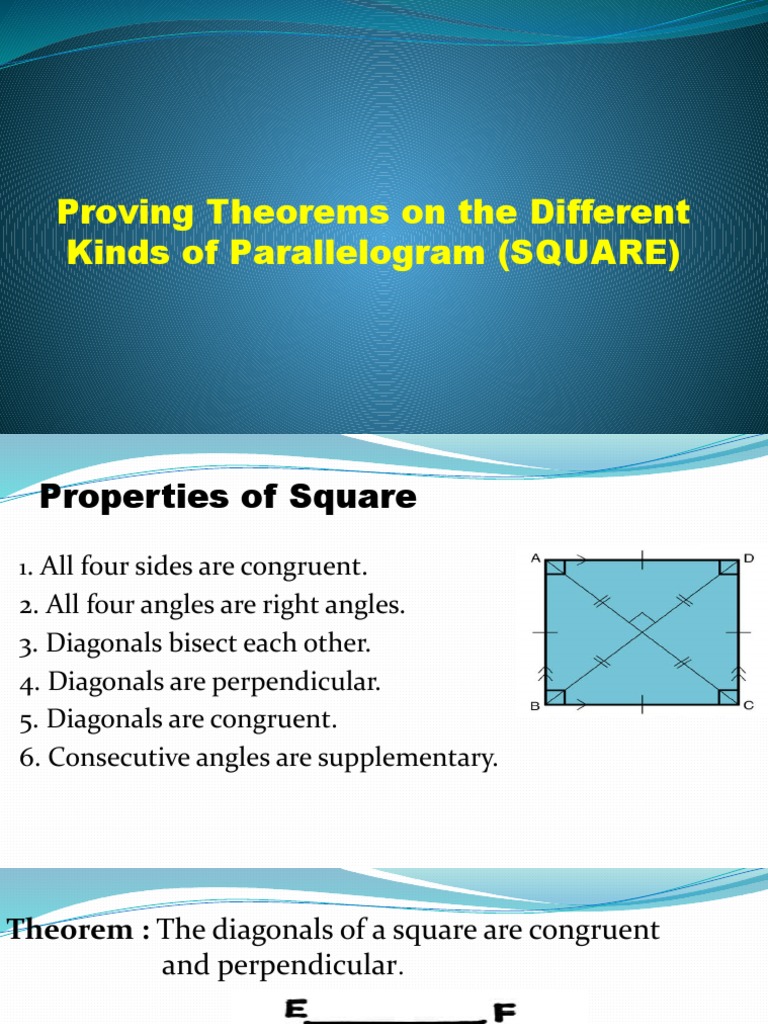 Proving Theorems on the Different Kinds of Parallelogram (SQUARE)

Properties of Square

1. All four sides are congruent.
2. All four angles are right angles.
3. Diagonals bisect each other.
4. Diagonals are perpendicular.
5. Diagonals are congruent.
6. Consecutive angles are supplementary.

A D B C

Theorem : The diagonals of a square are congruent and perpendicular.

E F